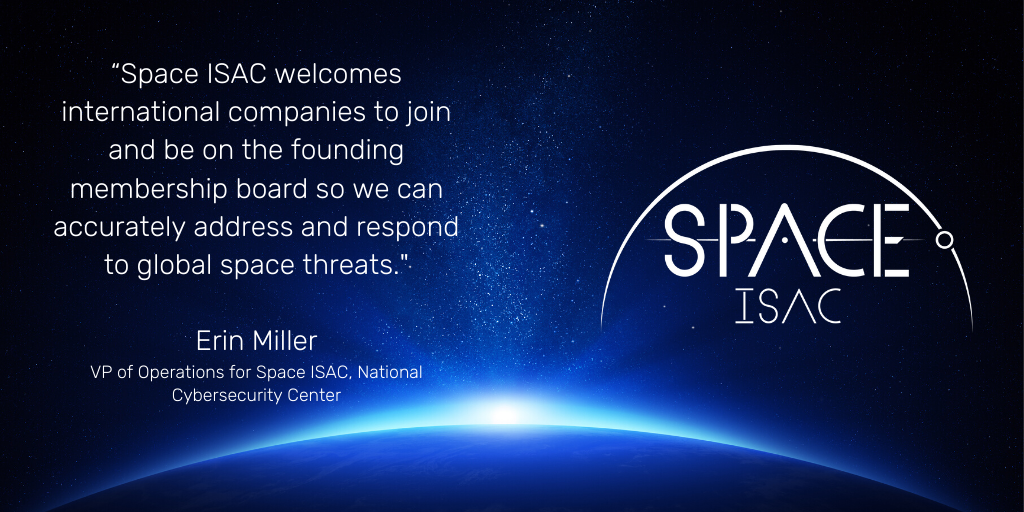 “Space ISAC welcomes international companies to join and be on the founding membership board so we can accurately address and respond to global space threats."

Erin Miller
VP of Operations for Space ISAC, National Cybersecurity Center

SPACE
ISAC